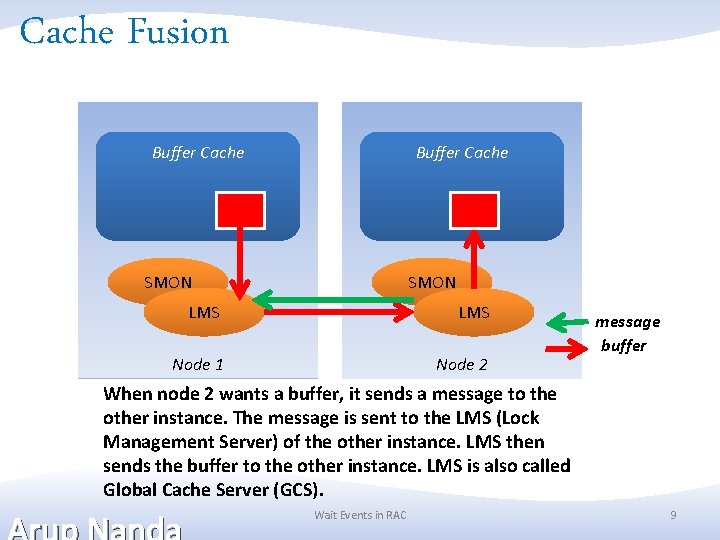 Cache Fusion

Buffer Cache

SMON

LMS

Node 1

Buffer Cache

SMON

LMS

Node 2

message

buffer

When node 2 wants a buffer, it sends a message to the other instance. The message is sent to the LMS (Lock Management Server) of the other instance. LMS then sends the buffer to the other instance. LMS is also called Global Cache Server (GCS).

Arup Nanda

Wait Events in RAC

9